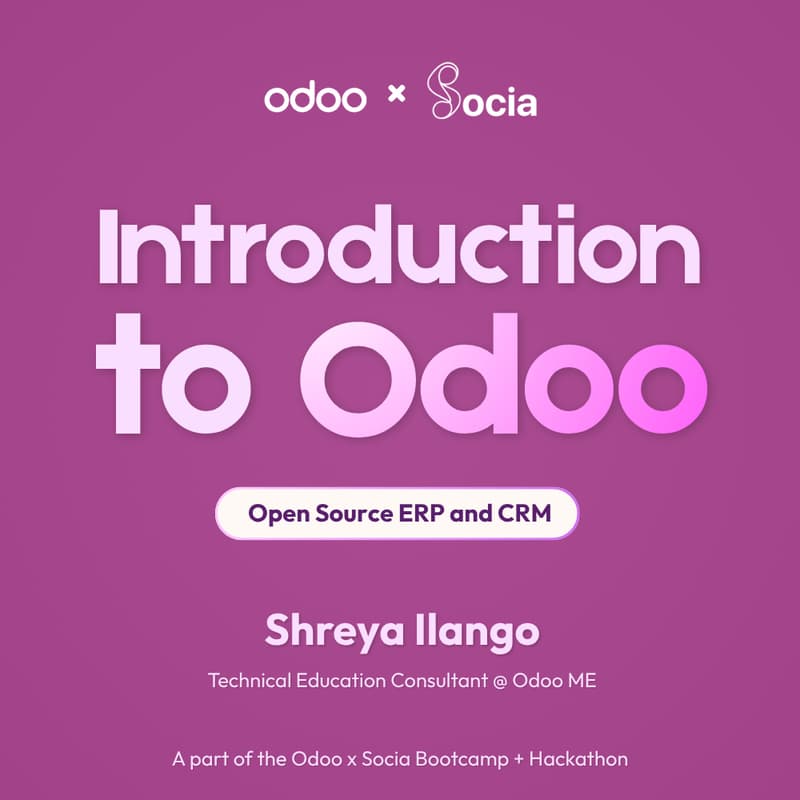 odoo × Socia

Introduction to Odoo

Open Source ERP and CRM

Shreya Ilango

Technical Education Consultant @ Odoo ME

A part of the Odoo x Socia Bootcamp + Hackathon